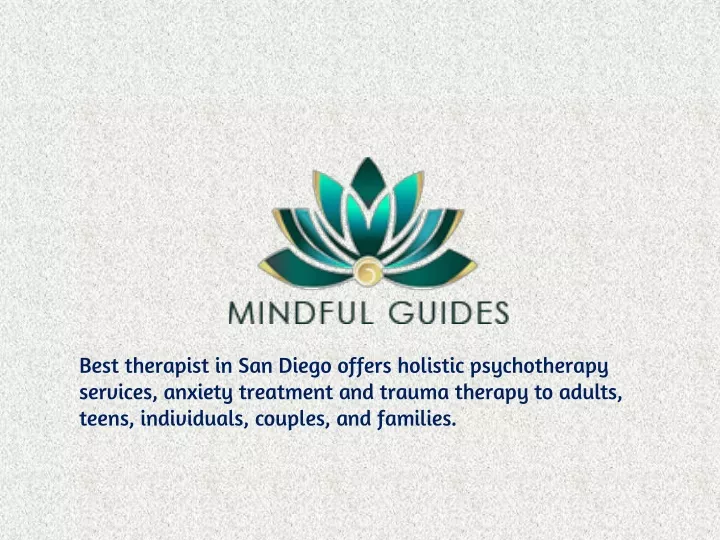 MINDFUL GUIDES

Best therapist in San Diego offers holistic psychotherapy services, anxiety treatment and trauma therapy to adults, teens, individuals, couples, and families.